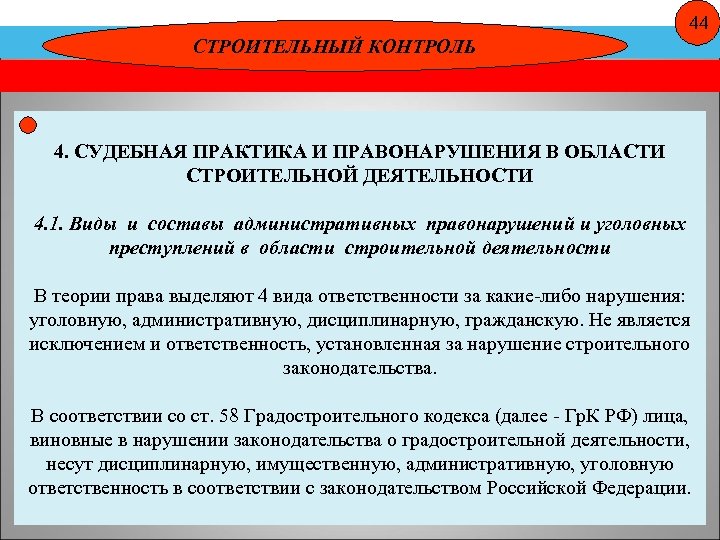 44

СТРОИТЕЛЬНЫЙ КОНТРОЛЬ

4. СУДЕБНАЯ ПРАКТИКА И ПРАВОНАРУШЕНИЯ В ОБЛАСТИ СТРОИТЕЛЬНОЙ ДЕЯТЕЛЬНОСТИ

4.1. Виды и составы административных правонарушений и уголовных преступлений в области строительной деятельности

В теории права выделяют 4 вида ответственности за какие-либо нарушения: уголовную, административную, дисциплинарную, гражданскую. Не является исключением и ответственность, установленная за нарушение строительного законодательства.

В соответствии со ст. 58 Градостроительного кодекса (далее - ГрК РФ) лица, виновные в нарушении законодательства о градостроительной деятельности, несут дисциплинарную, имущественную, административную, уголовную ответственность в соответствии с законодательством Российской Федерации.